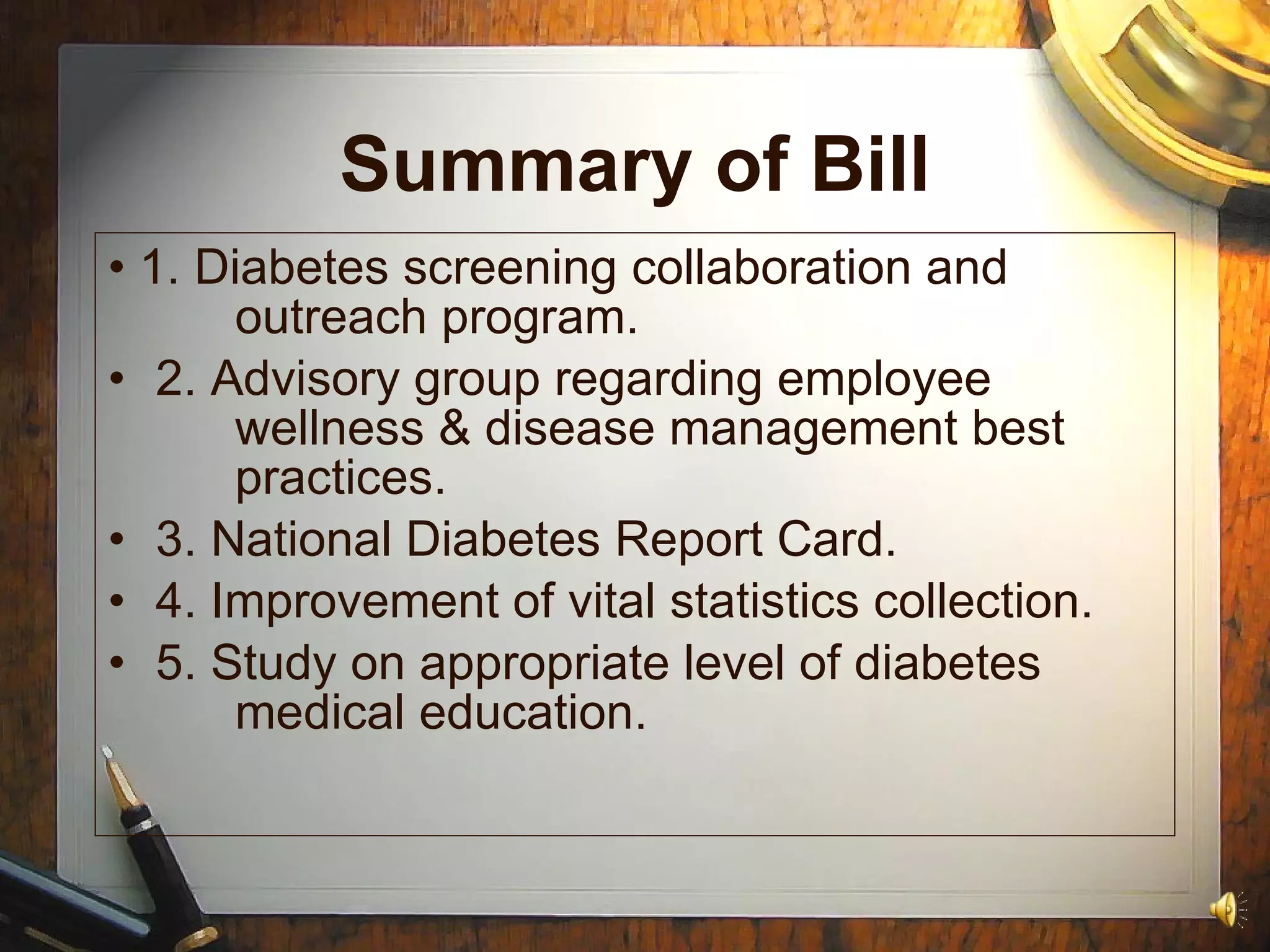 Summary of Bill

• 1. Diabetes screening collaboration and outreach program.
• 2. Advisory group regarding employee wellness & disease management best practices.
• 3. National Diabetes Report Card.
• 4. Improvement of vital statistics collection.
• 5. Study on appropriate level of diabetes medical education.